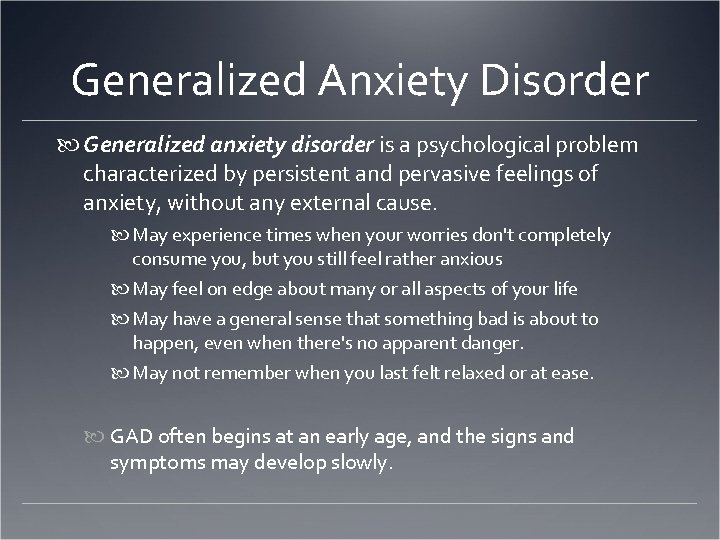 Generalized Anxiety Disorder

Generalized anxiety disorder is a psychological problem characterized by persistent and pervasive feelings of anxiety, without any external cause.

May experience times when your worries don't completely consume you, but you still feel rather anxious

May feel on edge about many or all aspects of your life

May have a general sense that something bad is about to happen, even when there's no apparent danger.

May not remember when you last felt relaxed or at ease.

GAD often begins at an early age, and the signs and symptoms may develop slowly.